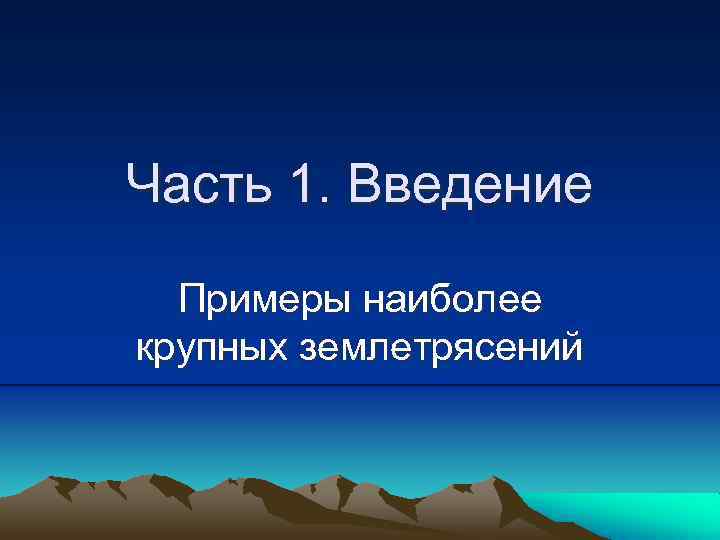 Часть 1. Введение

Примеры наиболее крупных землетрясений